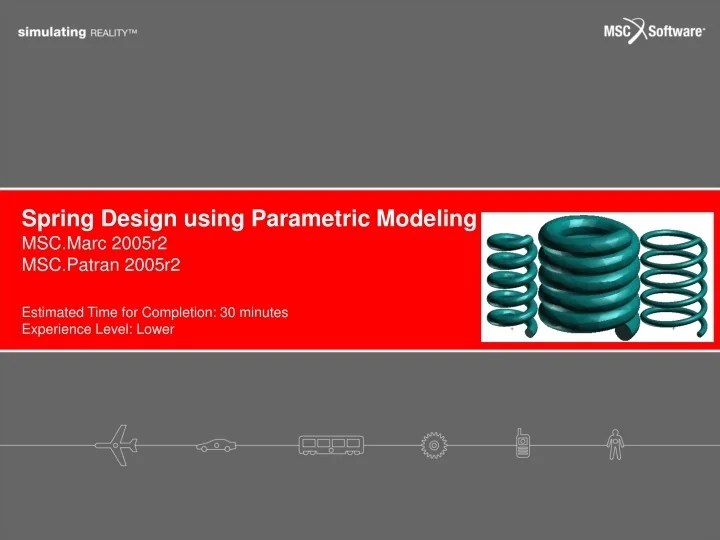 simulating REALITY™

MSC Software

Spring Design using Parametric Modeling
MSC.Marc 2005r2
MSC.Patran 2005r2

Estimated Time for Completion: 30 minutes
Experience Level: Lower